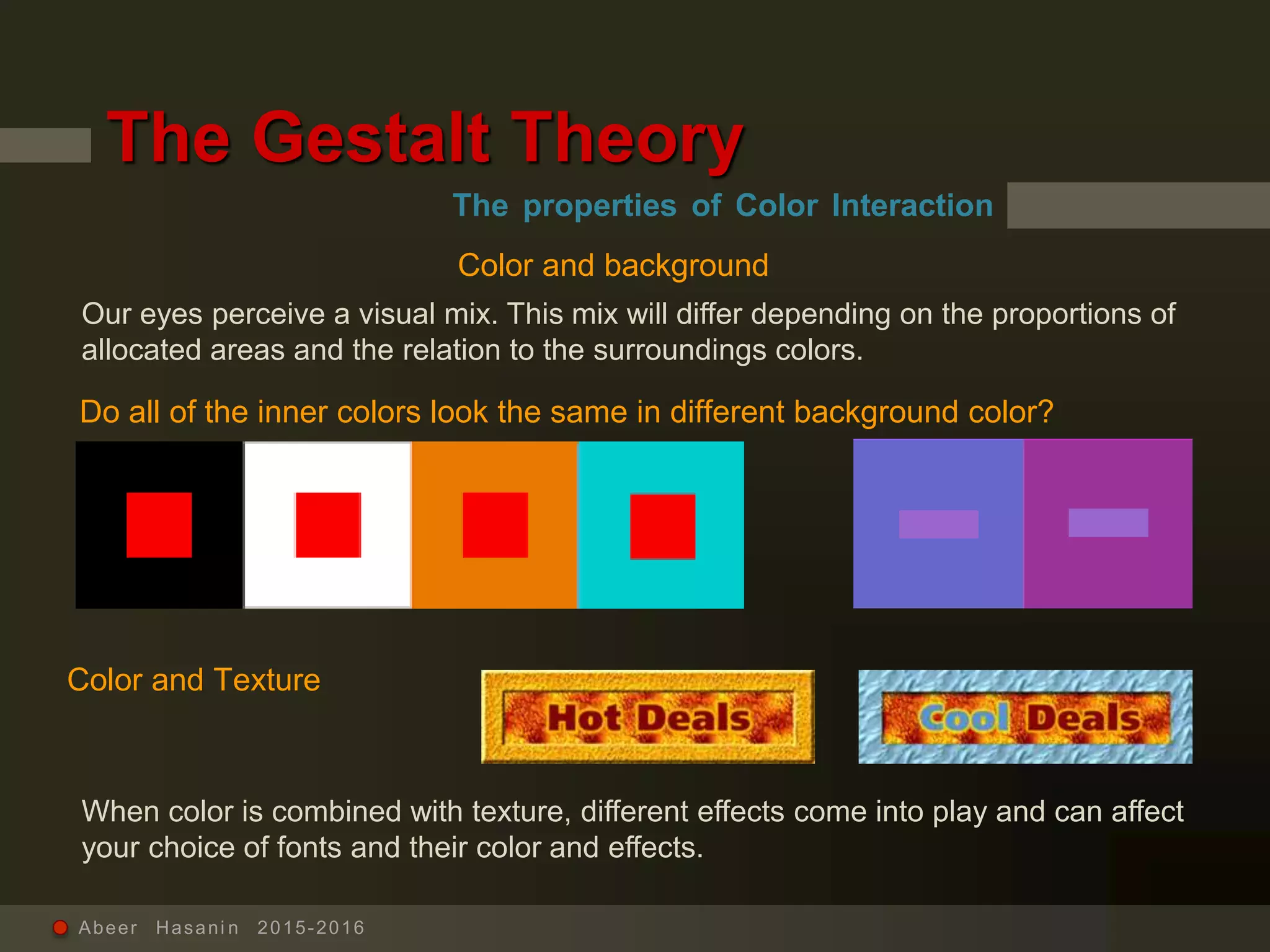 The Gestalt Theory

The properties of Color Interaction

Color and background

Our eyes perceive a visual mix. This mix will differ depending on the proportions of allocated areas and the relation to the surroundings colors.

Do all of the inner colors look the same in different background color?

Color and Texture

Hot Deals

Cool Deals

When color is combined with texture, different effects come into play and can affect your choice of fonts and their color and effects.

Abeer Hasanin 2015-2016